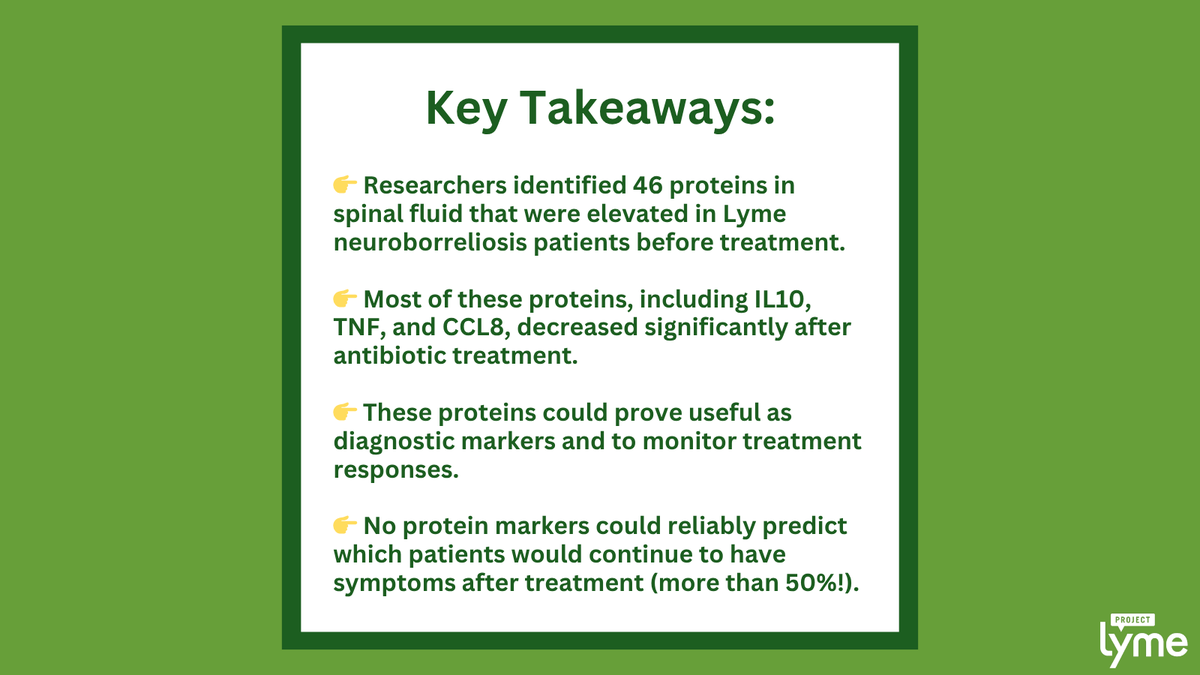 Key Takeaways:

👉 Researchers identified 46 proteins in spinal fluid that were elevated in Lyme neuroborreliosis patients before treatment.

👉 Most of these proteins, including IL10, TNF, and CCL8, decreased significantly after antibiotic treatment.

👉 These proteins could prove useful as diagnostic markers and to monitor treatment responses.

👉 No protein markers could reliably predict which patients would continue to have symptoms after treatment (more than 50%!).

PROJECT
lyme